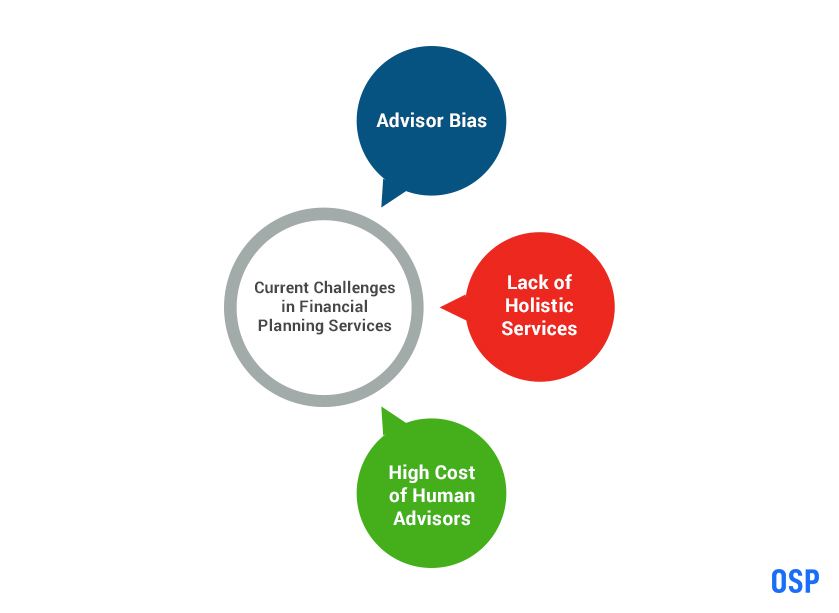 Advisor Bias

Current Challenges in Financial Planning Services

Lack of Holistic Services

High Cost of Human Advisors

OSP